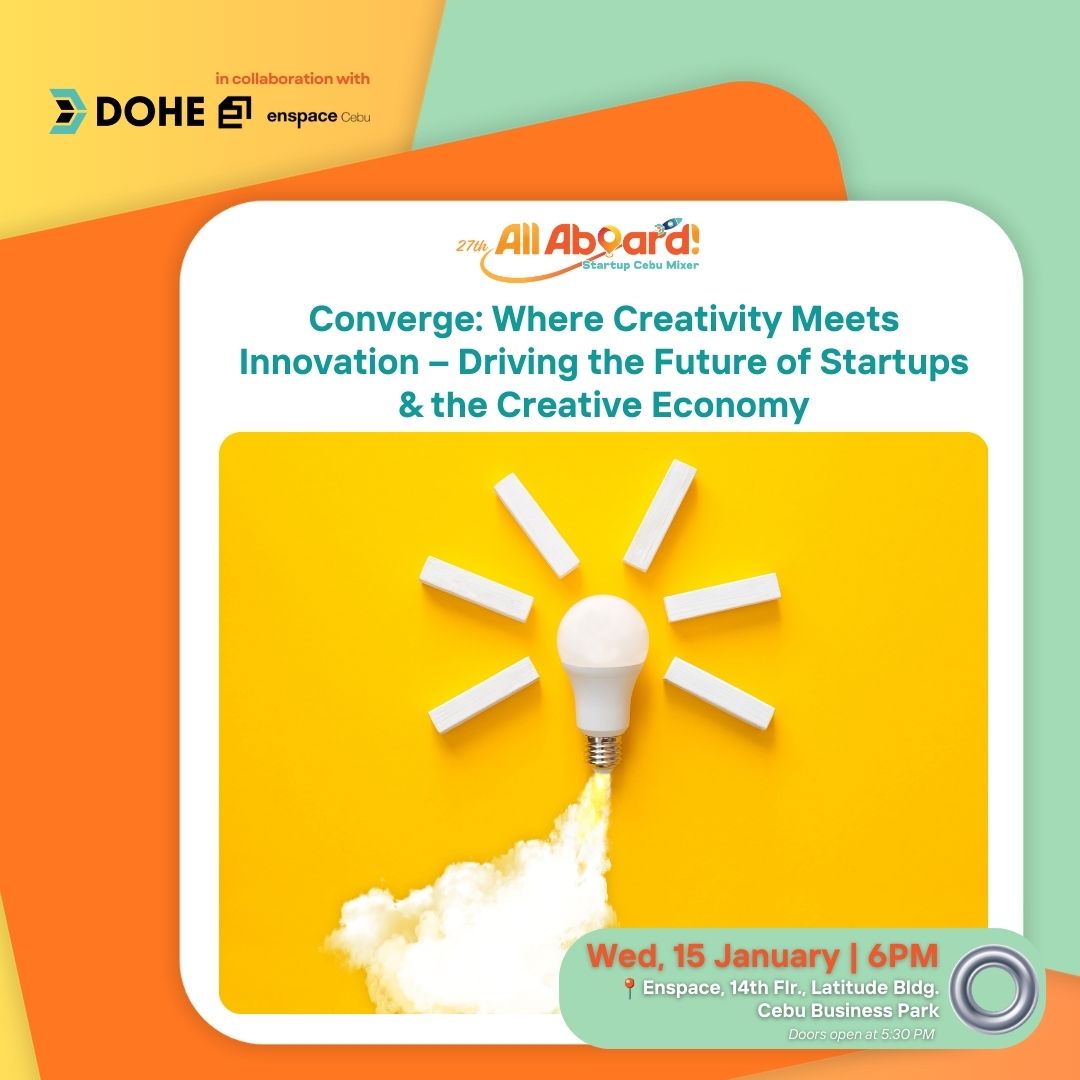 in collaboration with

DOHE enspace Cebu

27th All Aboard! Startup Cebu Mixer

Converge: Where Creativity Meets Innovation – Driving the Future of Startups & the Creative Economy

Wed, 15 January | 6PM

Enspace, 14th Flr., Latitude Bldg. Cebu Business Park

Doors open at 5:30 PM